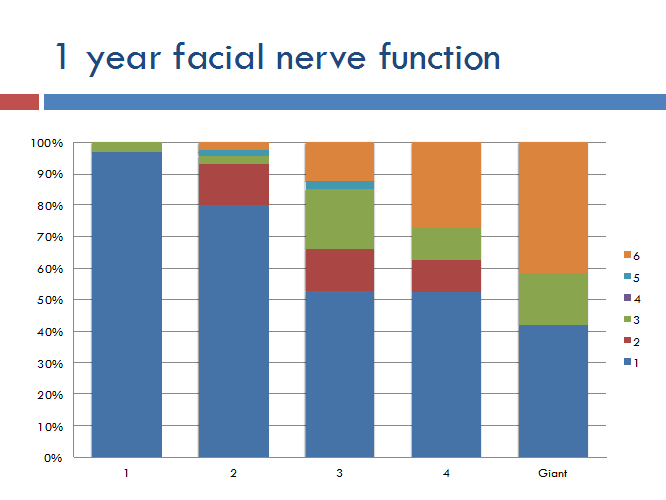 1 year facial nerve function

100%
90%
80%
70%
60%
50%
40%
30%
20%
10%
0%

1
2
3
4
Giant

6
5
4
3
2
1